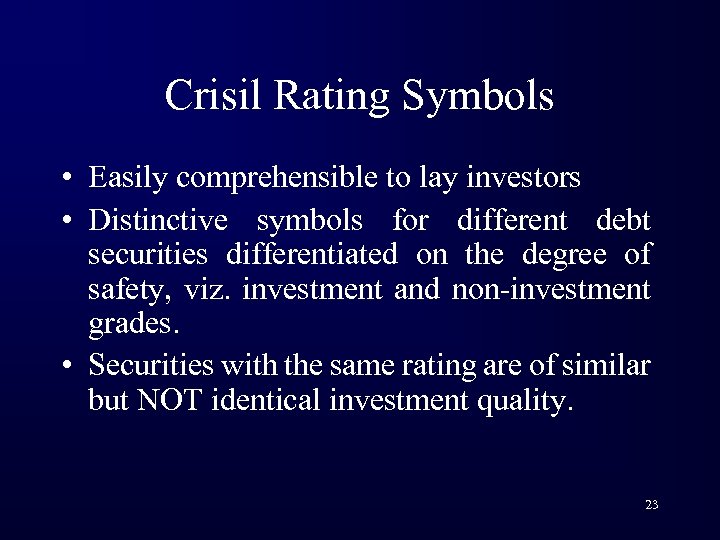 Crisil Rating Symbols

• Easily comprehensible to lay investors

• Distinctive symbols for different debt securities differentiated on the degree of safety, viz. investment and non-investment grades.

• Securities with the same rating are of similar but NOT identical investment quality.

23